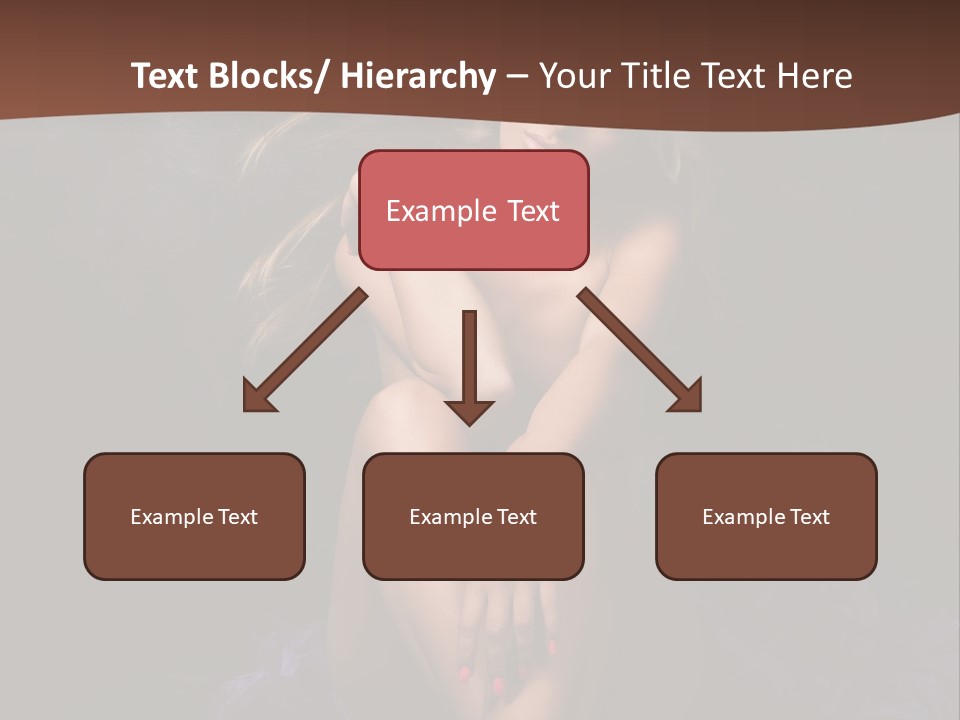 Text Blocks/ Hierarchy – Your Title Text Here

Example Text

Example Text

Example Text

Example Text